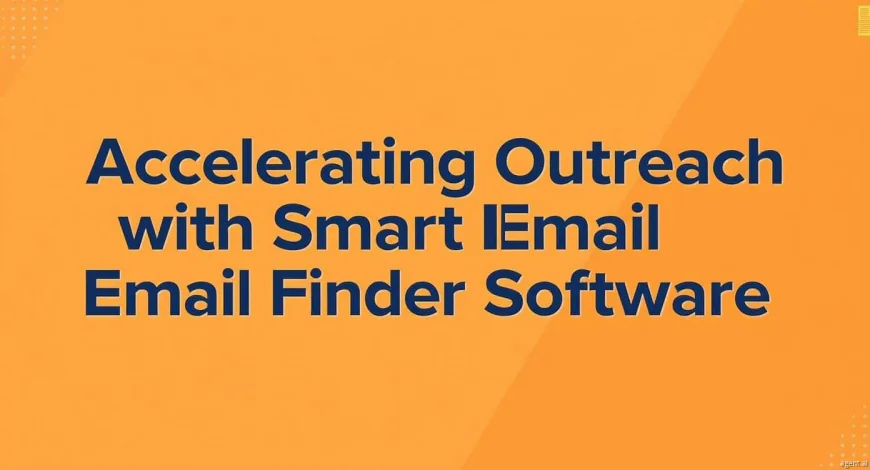 Accelerating Outreach with Smart IEmail Email Finder Software

agent.ai